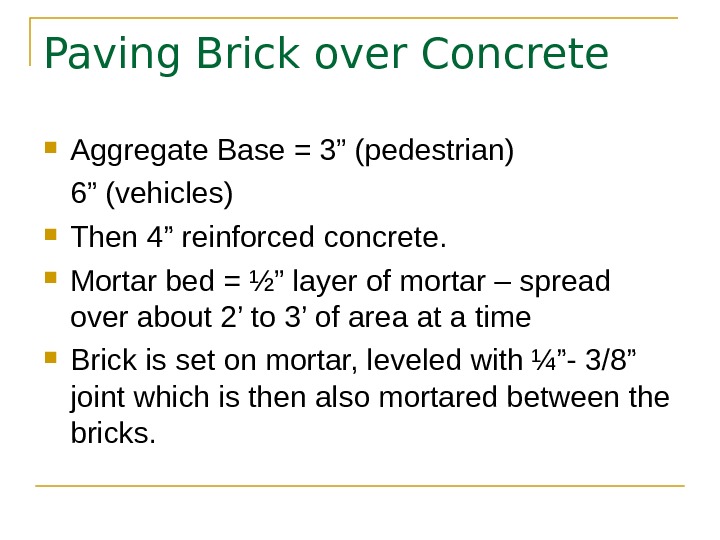 Paving Brick over Concrete

Aggregate Base = 3” (pedestrian)
6” (vehicles)

Then 4” reinforced concrete.

Mortar bed = ½” layer of mortar – spread over about 2’ to 3’ of area at a time

Brick is set on mortar, leveled with ¼”- 3/8” joint which is then also mortared between the bricks.